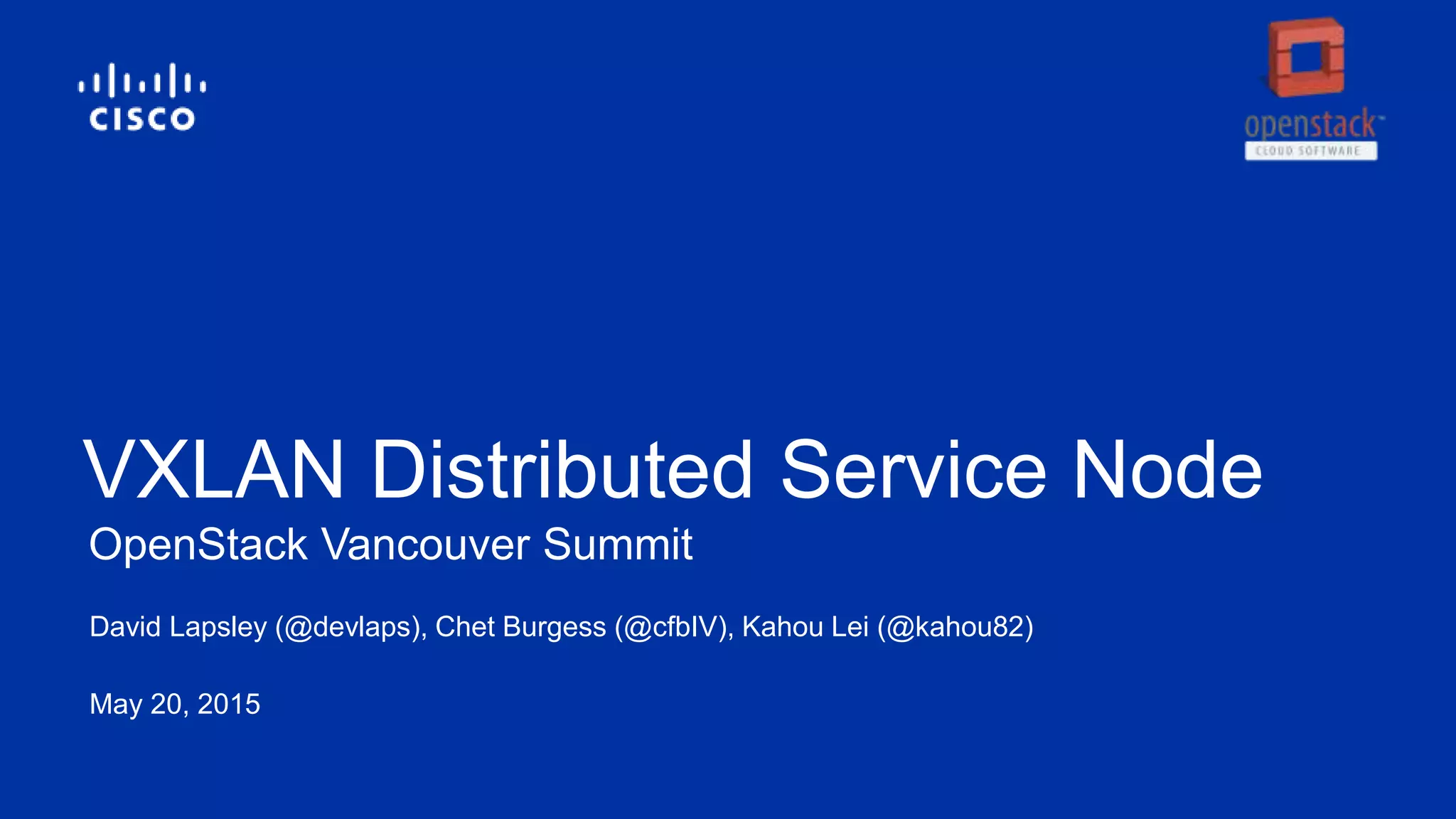 CISCO

openstack™
CLOUD SOFTWARE

VXLAN Distributed Service Node
OpenStack Vancouver Summit

David Lapsley (@devlaps), Chet Burgess (@cfbIV), Kahou Lei (@kahou82)

May 20, 2015